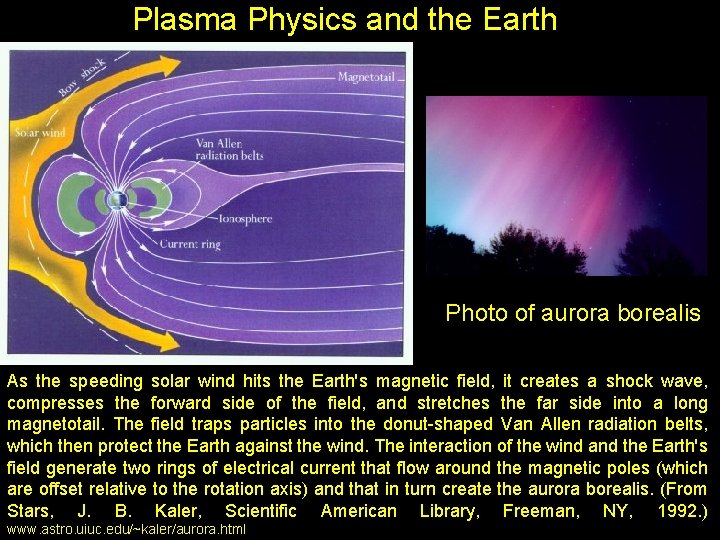 Plasma Physics and the Earth

Bow shock

Magnetotail

Solar wind

Van Allen radiation belts

Ionosphere

Current ring

Photo of aurora borealis

As the speeding solar wind hits the Earth's magnetic field, it creates a shock wave, compresses the forward side of the field, and stretches the far side into a long magnetotail. The field traps particles into the donut-shaped Van Allen radiation belts, which then protect the Earth against the wind. The interaction of the wind and the Earth's field generate two rings of electrical current that flow around the magnetic poles (which are offset relative to the rotation axis) and that in turn create the aurora borealis. (From Stars, J. B. Kaler, Scientific American Library, Freeman, NY, 1992.)

www.astro.uiuc.edu/~kaler/aurora.html